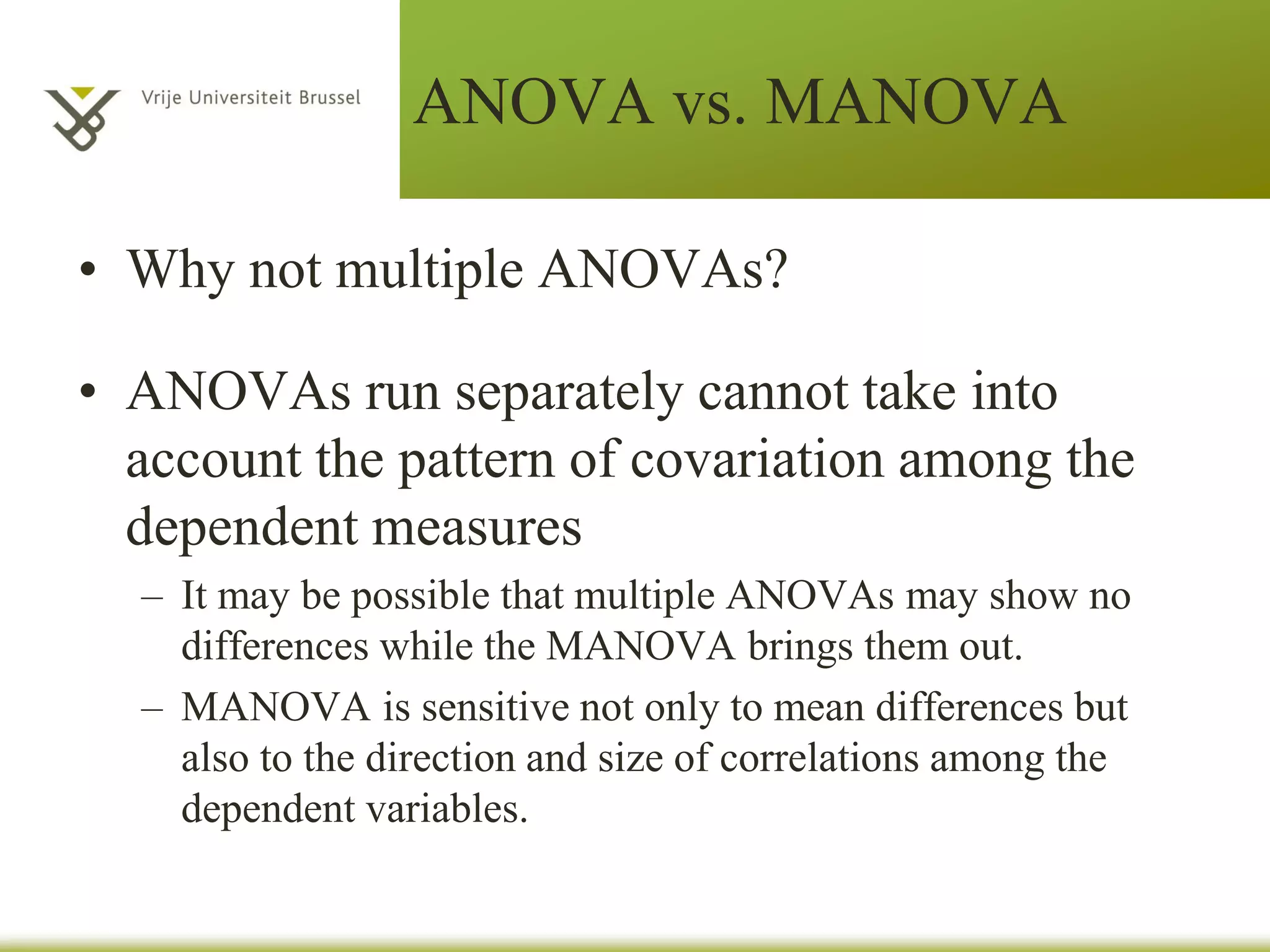 Vrije Universiteit Brussel

ANOVA vs. MANOVA

• Why not multiple ANOVAs?

• ANOVAs run separately cannot take into account the pattern of covariation among the dependent measures

– It may be possible that multiple ANOVAs may show no differences while the MANOVA brings them out.

– MANOVA is sensitive not only to mean differences but also to the direction and size of correlations among the dependent variables.